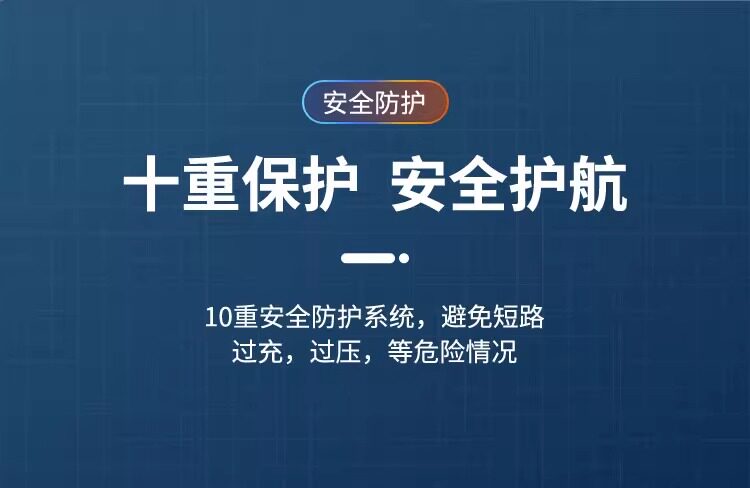 安全防护

十重保护 安全护航

10重安全防护系统，避免短路
过充，过压，等危险情况